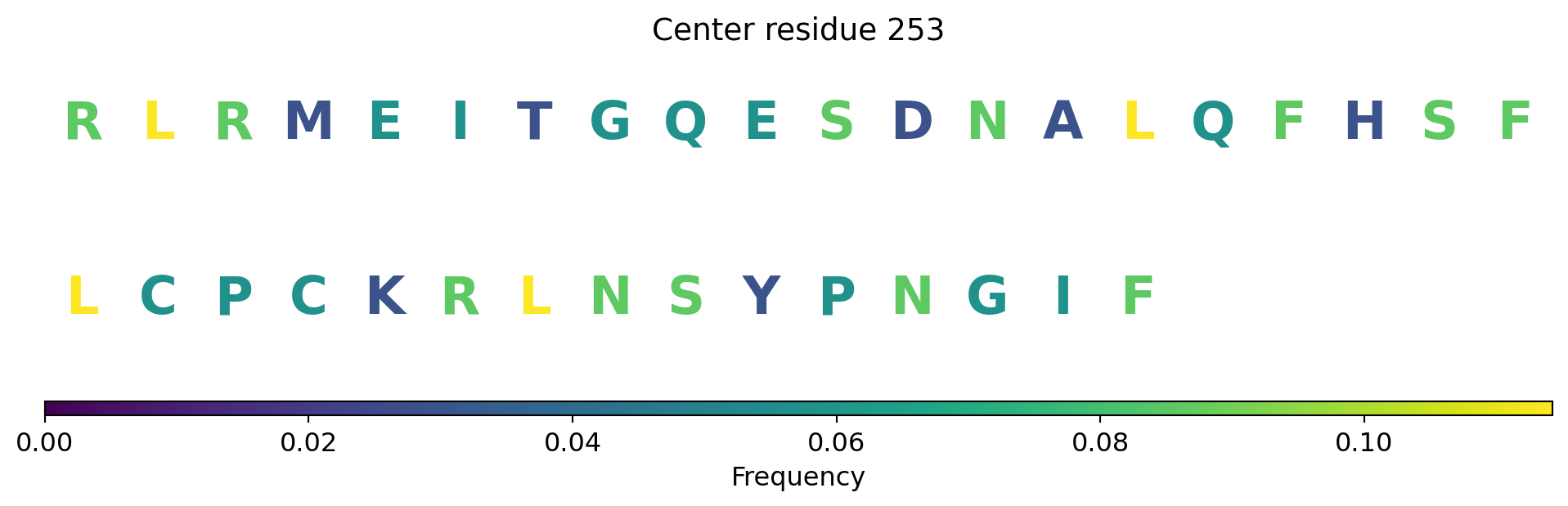 Center residue 253

R L R M E I T G Q E S D N A L Q F H S F

L C P C K R L N S Y P N G I F

0.00 0.02 0.04 0.06 0.08 0.10

Frequency